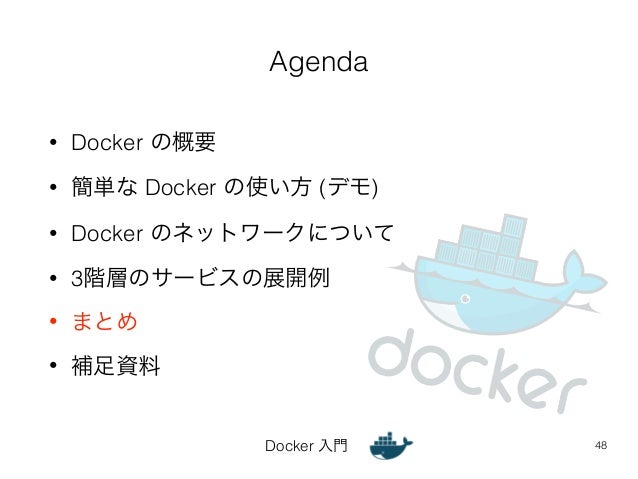 Agenda

• Docker の概要
• 簡単な Docker の使い方 (デモ)
• Docker のネットワークについて
• 3階層のサービスの展開例
• まとめ
• 補足資料

docker

Docker 入門

48